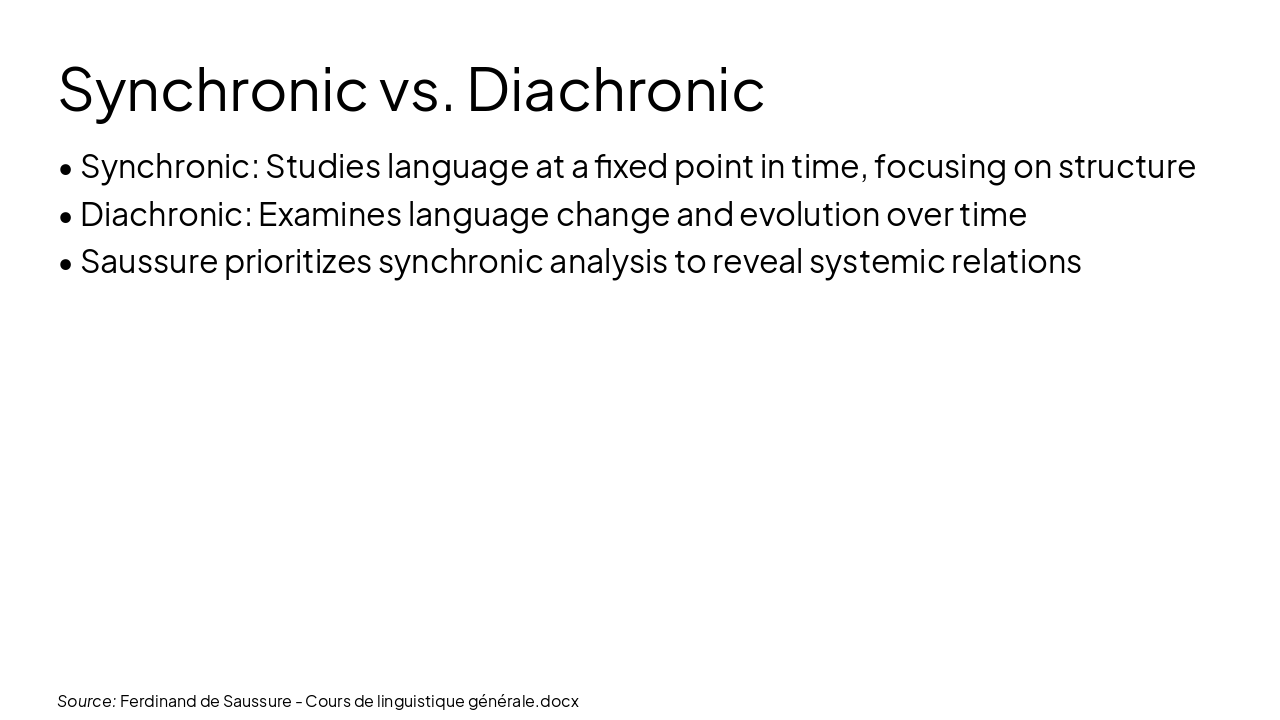 Synchronic vs. Diachronic

• Synchronic: Studies language at a fixed point in time, focusing on structure
• Diachronic: Examines language change and evolution over time
• Saussure prioritizes synchronic analysis to reveal systemic relations

Source: Ferdinand de Saussure - Cours de linguistique générale.docx